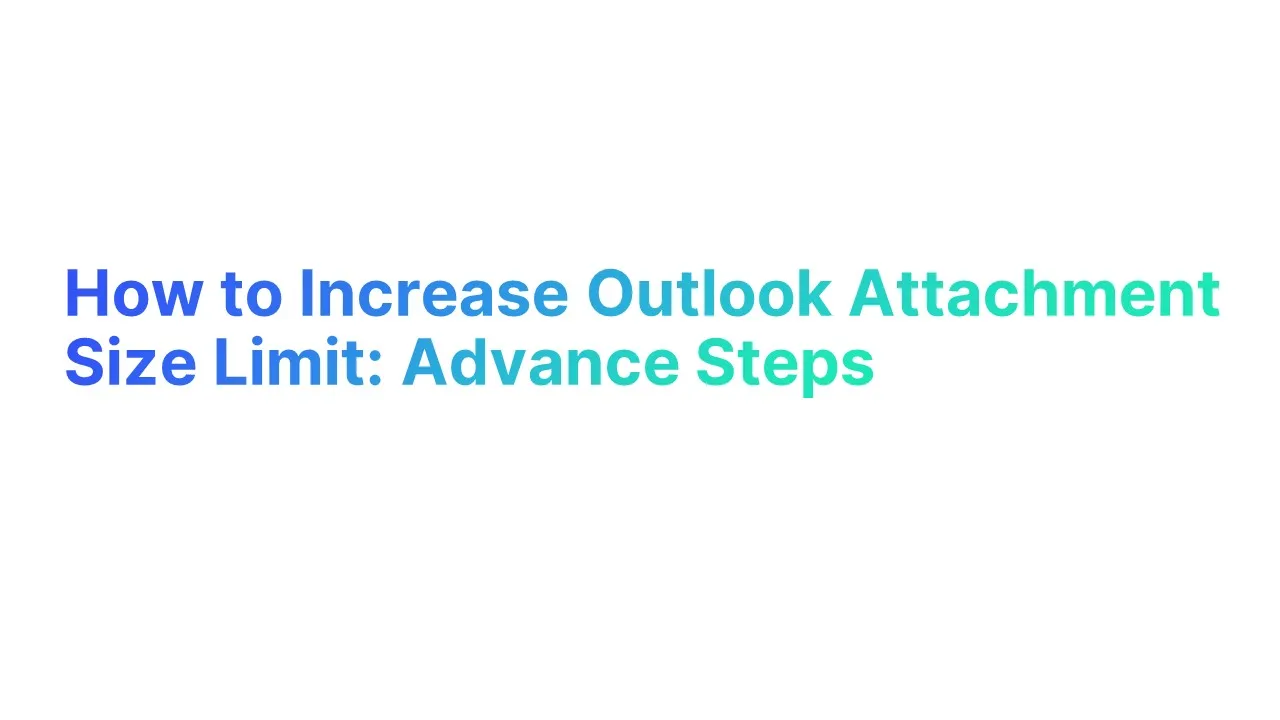 How to Increase Outlook Attachment Size Limit: Advance Steps